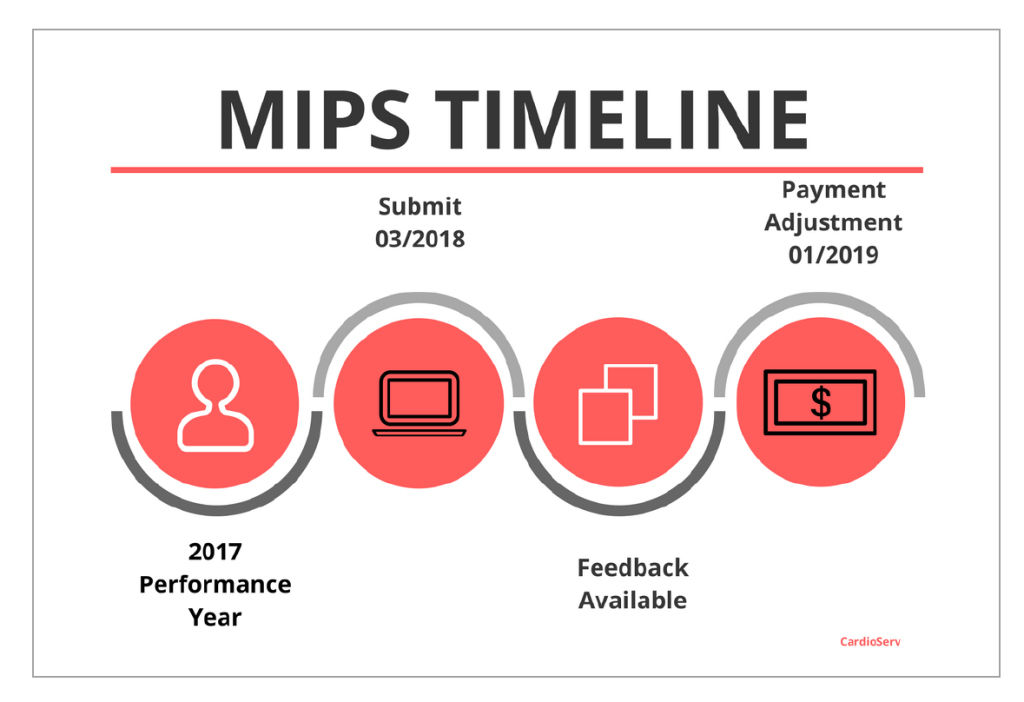 MIPS TIMELINE

Submit
03/2018

Payment
Adjustment
01/2019

$

2017
Performance
Year

Feedback
Available

CardioServ